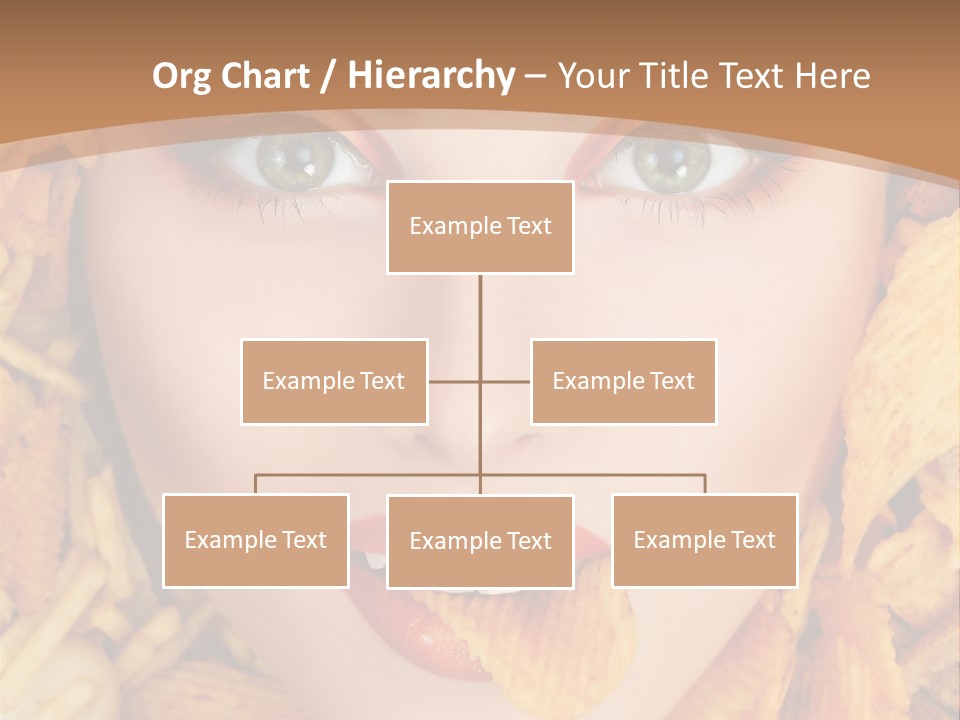 Org Chart / Hierarchy – Your Title Text Here

Example Text

Example Text

Example Text

Example Text

Example Text

Example Text